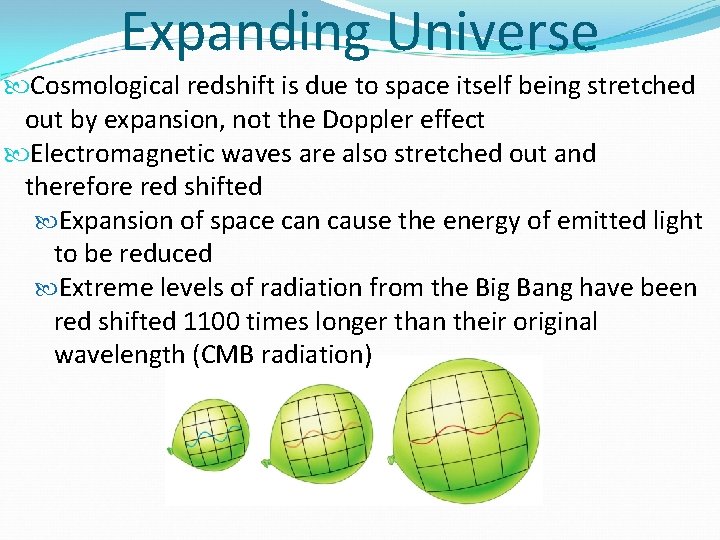 Expanding Universe

Cosmological redshift is due to space itself being stretched out by expansion, not the Doppler effect

Electromagnetic waves are also stretched out and therefore red shifted

Expansion of space can cause the energy of emitted light to be reduced

Extreme levels of radiation from the Big Bang have been red shifted 1100 times longer than their original wavelength (CMB radiation)